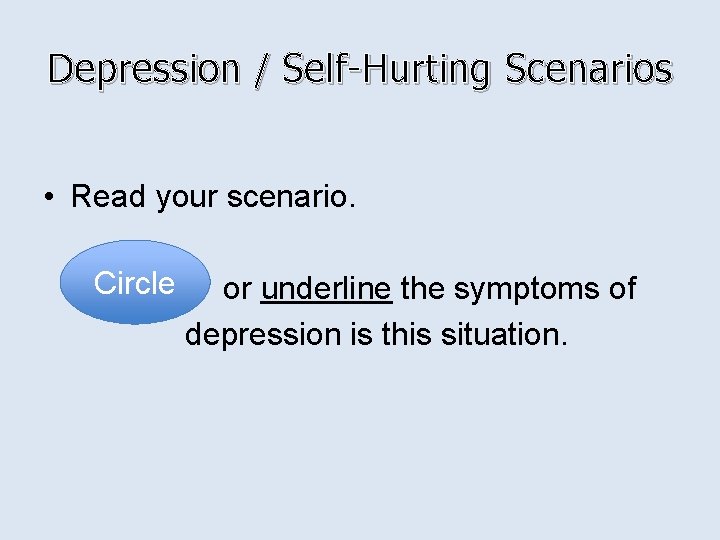 Depression / Self-Hurting Scenarios

• Read your scenario.

Circle or underline the symptoms of depression is this situation.